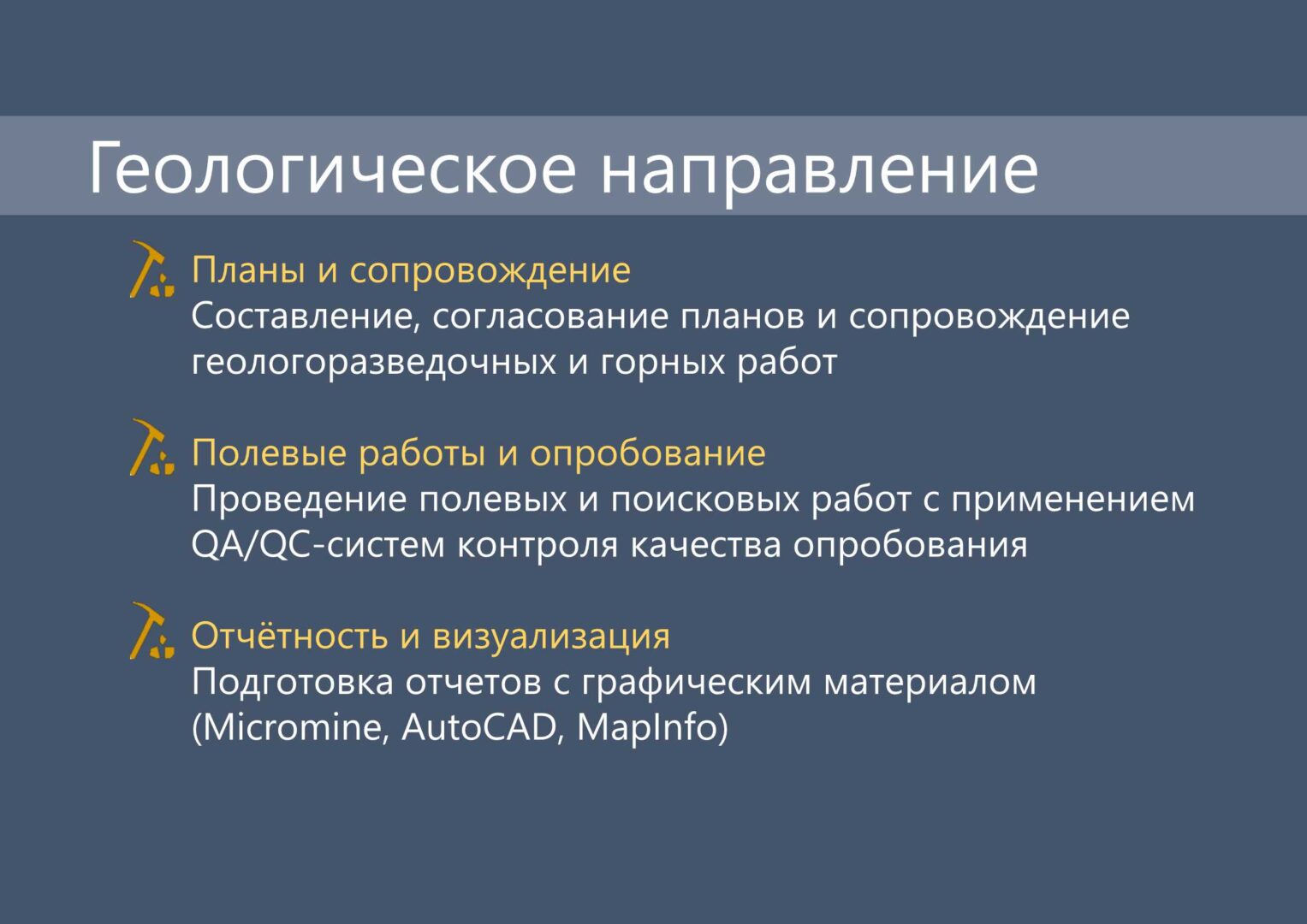 Геологическое направление

Планы и сопровождение
Составление, согласование планов и сопровождение геологоразведочных и горных работ

Полевые работы и опробование
Проведение полевых и поисковых работ с применением QA/QC-систем контроля качества опробования

Отчётность и визуализация
Подготовка отчетов с графическим материалом (Micromine, AutoCAD, MapInfo)